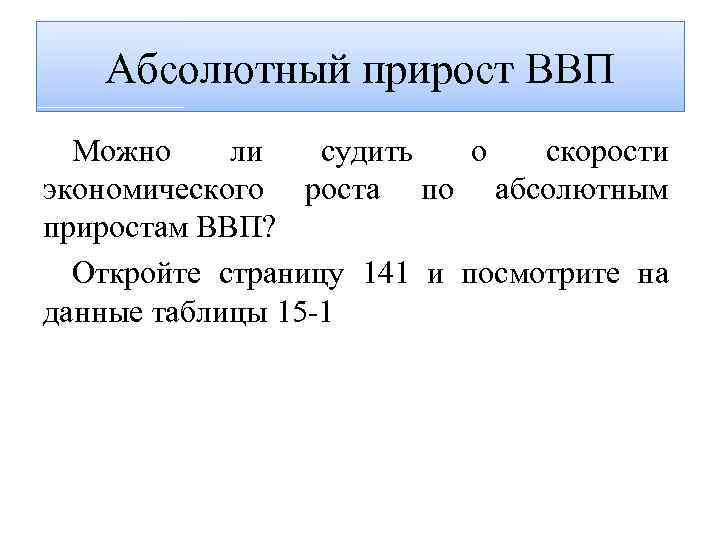 Абсолютный прирост ВВП

Можно ли судить о скорости экономического роста по абсолютным приростам ВВП?

Откройте страницу 141 и посмотрите на данные таблицы 15-1